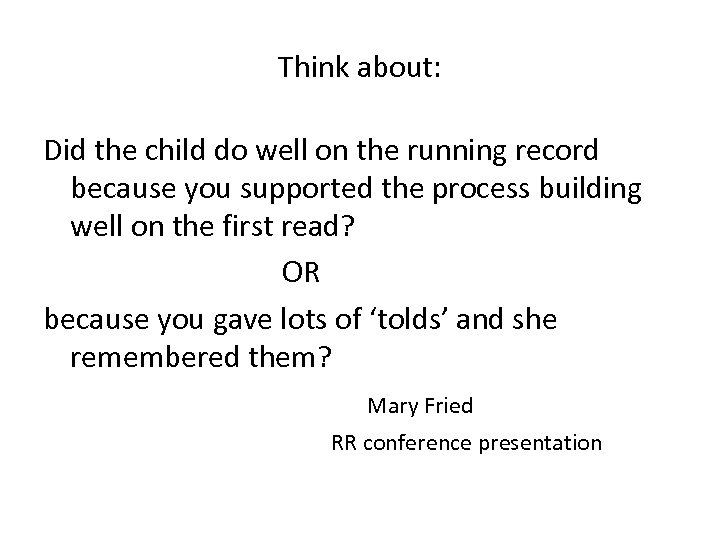 Think about:

Did the child do well on the running record because you supported the process building well on the first read?

OR

because you gave lots of ‘tolds’ and she remembered them?

Mary Fried

RR conference presentation